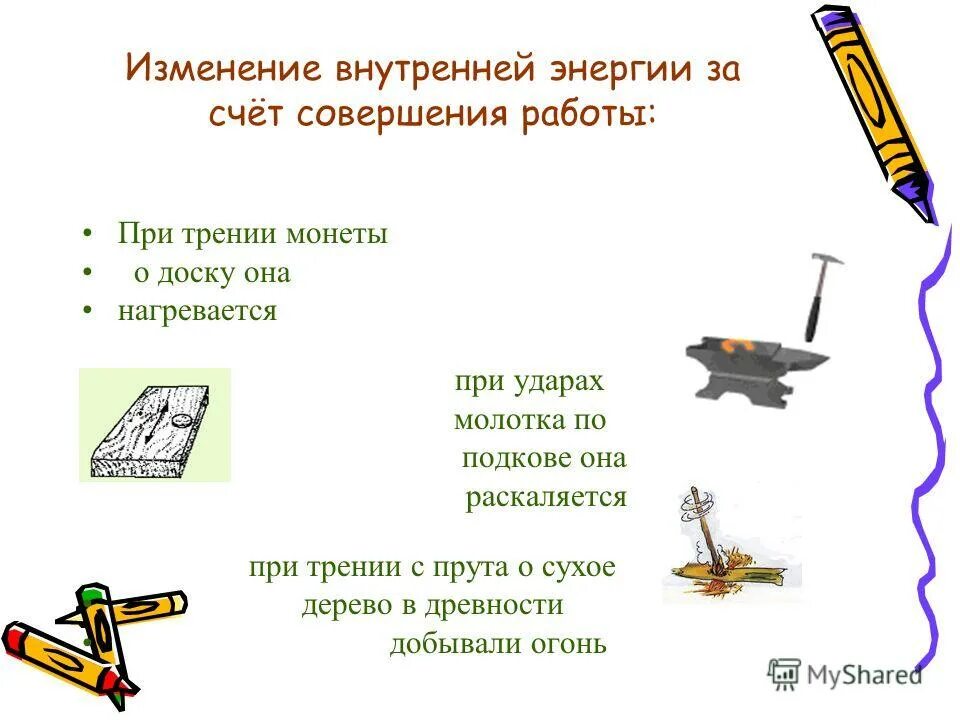 Изменение внутренней энергии за счёт совершения работы:

• При трении монеты
• о доску она
• нагревается

при ударах молотка по подкове она раскаляется

при трении с прута о сухое дерево в древности добывали огонь

MyShared